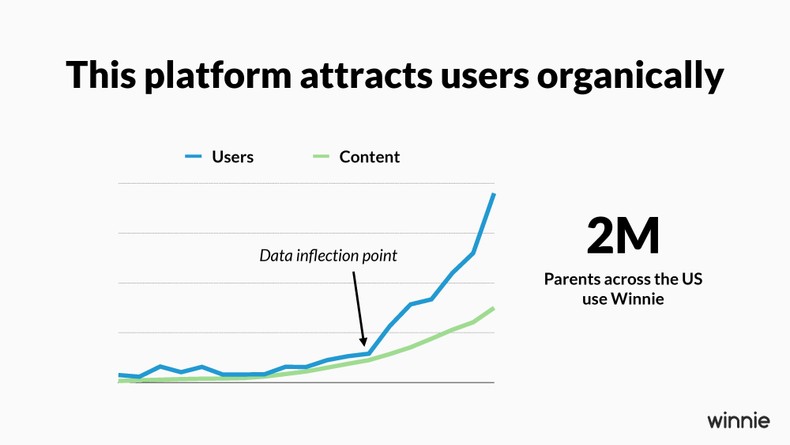 This platform attracts users organically

Users Content

Data inflection point

2M

Parents across the US use Winnie

winnie